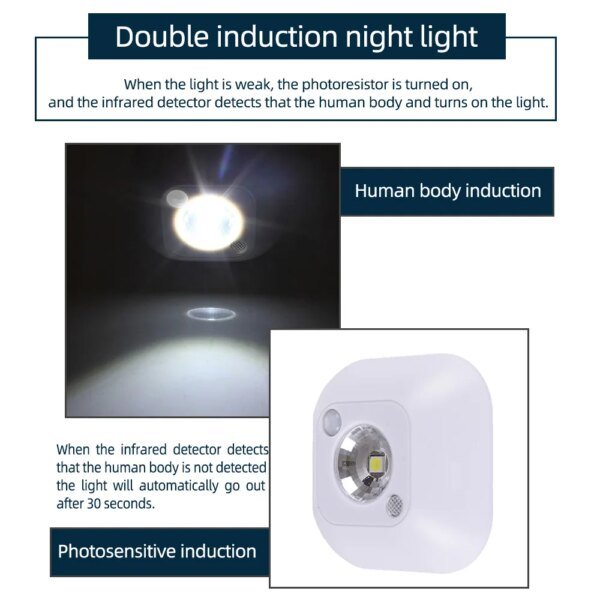 Double induction night light

When the light is weak, the photoresistor is turned on, and the infrared detector detects that the human body and turns on the light.

Human body induction

When the infrared detector detects that the human body is not detected the light will automatically go out after 30 seconds.

Photosensitive induction